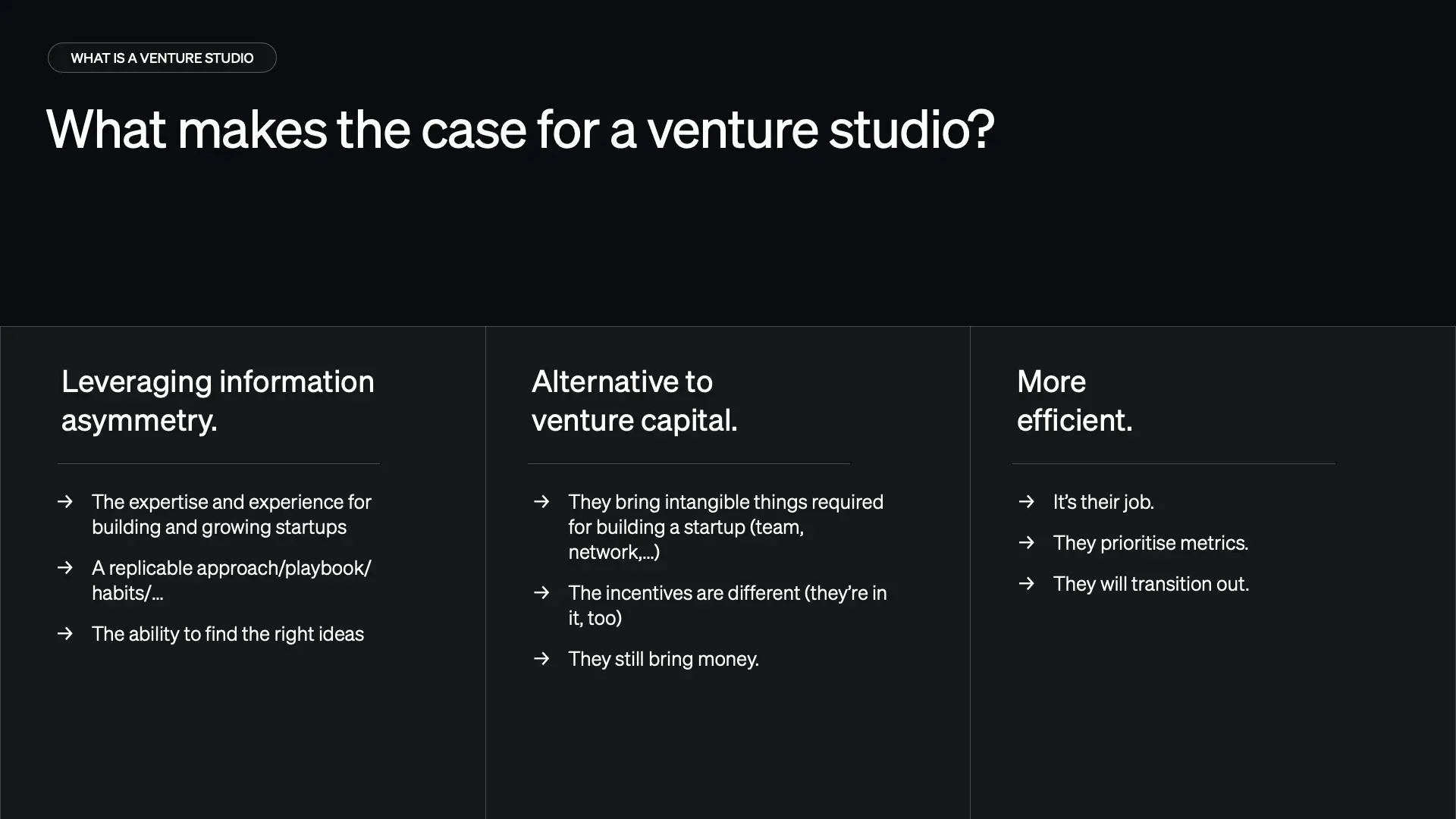 WHAT IS A VENTURE STUDIO

What makes the case for a venture studio?

Leveraging information asymmetry.

→ The expertise and experience for building and growing startups

→ A replicable approach/playbook/habits/...

→ The ability to find the right ideas

Alternative to venture capital.

→ They bring intangible things required for building a startup (team, network,...)

→ The incentives are different (they're in it, too)

→ They still bring money.

More efficient.

→ It's their job.

→ They prioritise metrics.

→ They will transition out.